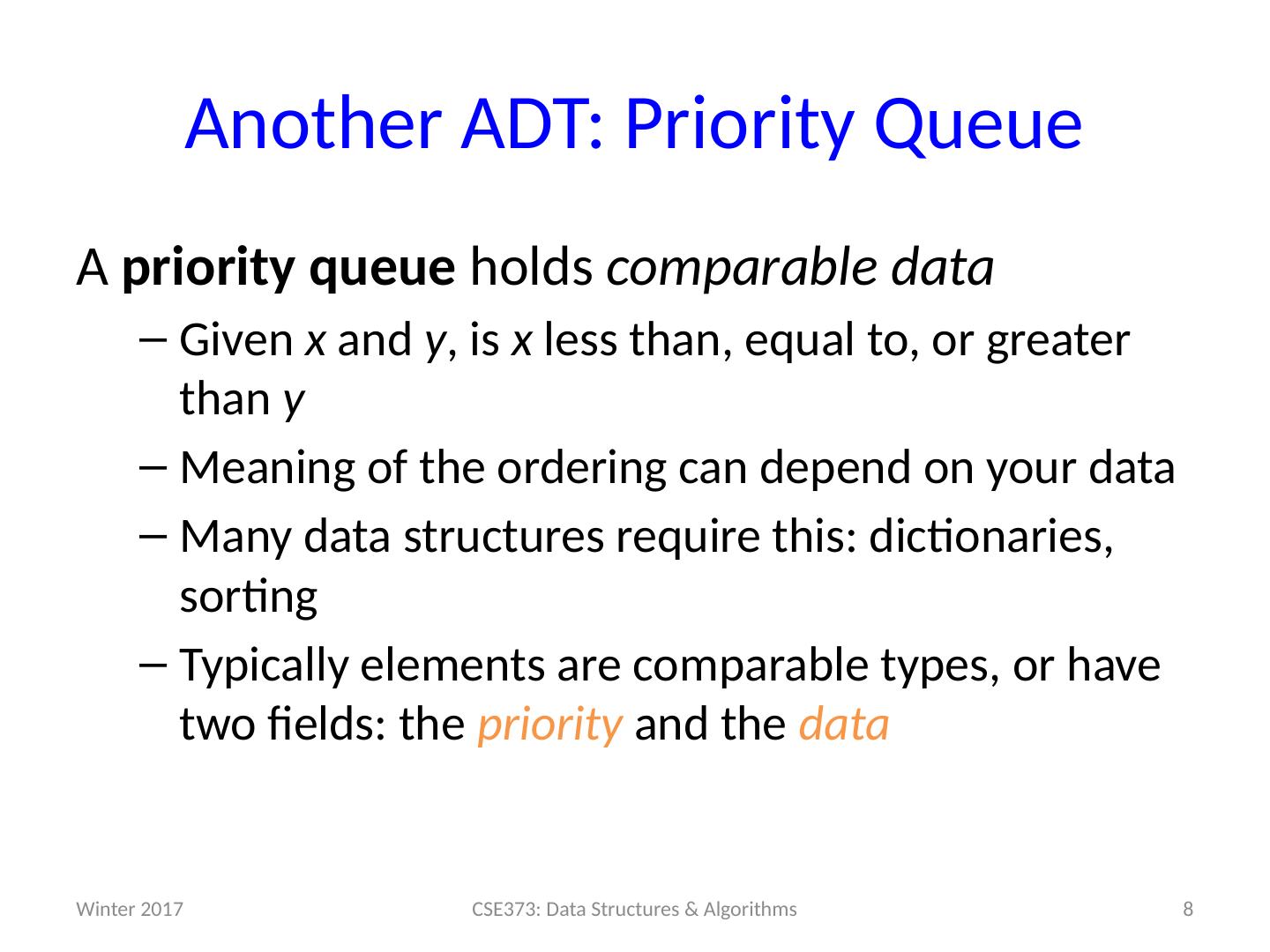 Another ADT: Priority Queue

A priority queue holds comparable data

– Given x and y, is x less than, equal to, or greater than y

– Meaning of the ordering can depend on your data

– Many data structures require this: dictionaries, sorting

– Typically elements are comparable types, or have two fields: the priority and the data

Winter 2017

CSE373: Data Structures & Algorithms

8